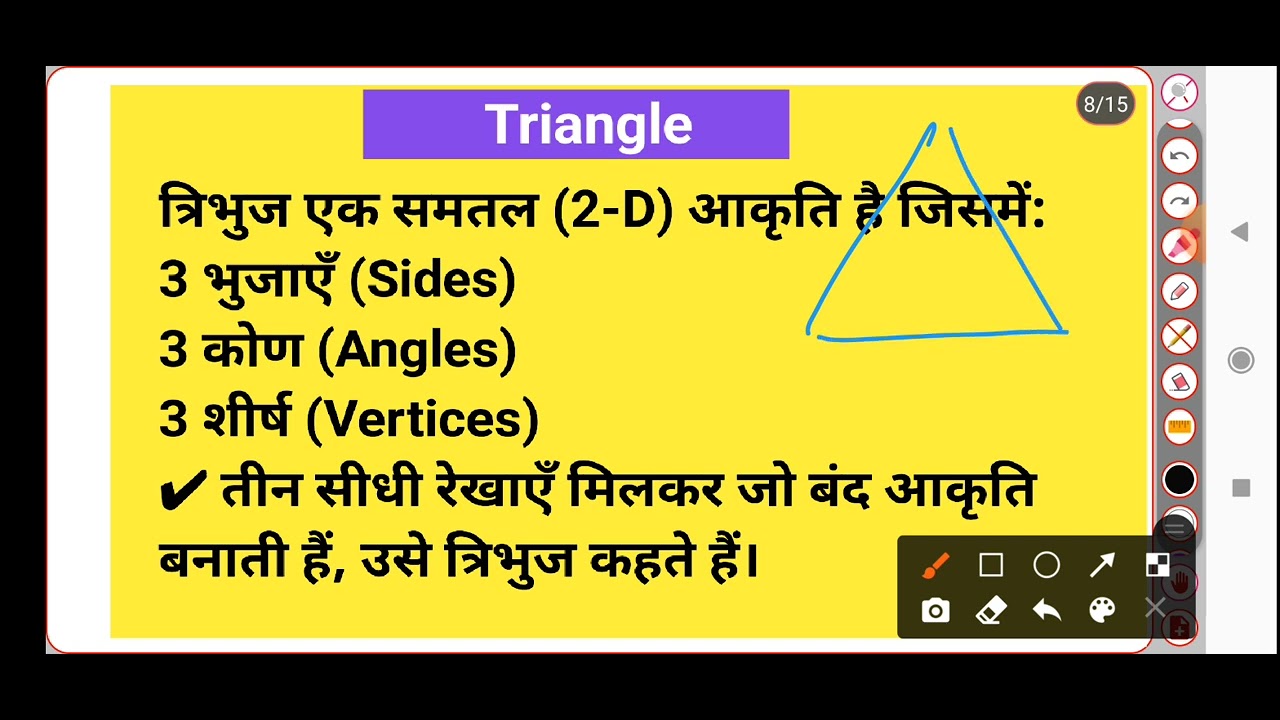 Triangle

8/15

त्रिभुज एक समतल (2-D) आकृति है जिसमें:
3 भुजाएँ (Sides)
3 कोण (Angles)
3 शीर्ष (Vertices)
✔ तीन सीधी रेखाएँ मिलकर जो बंद आकृति बनाती हैं, उसे त्रिभुज कहते हैं।